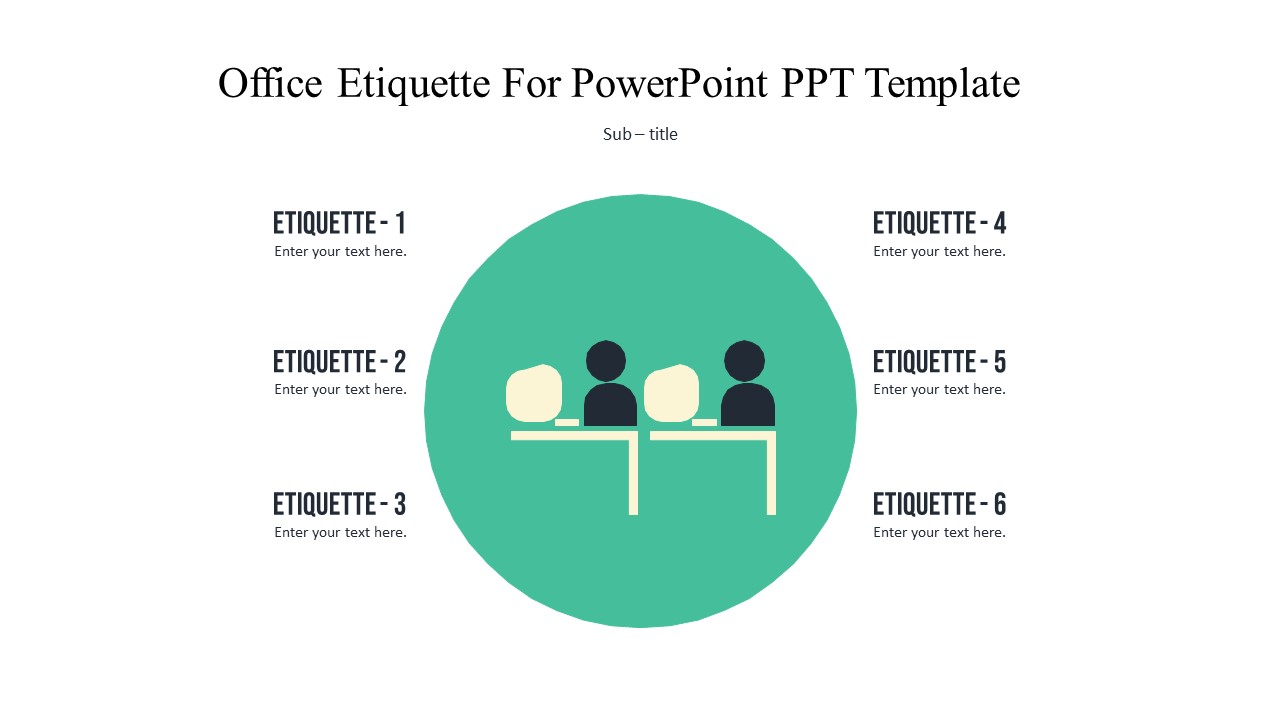 Office Etiquette For PowerPoint PPT Template

Sub – title

ETIQUETTE - 1
Enter your text here.

ETIQUETTE - 2
Enter your text here.

ETIQUETTE - 3
Enter your text here.

ETIQUETTE - 4
Enter your text here.

ETIQUETTE - 5
Enter your text here.

ETIQUETTE - 6
Enter your text here.